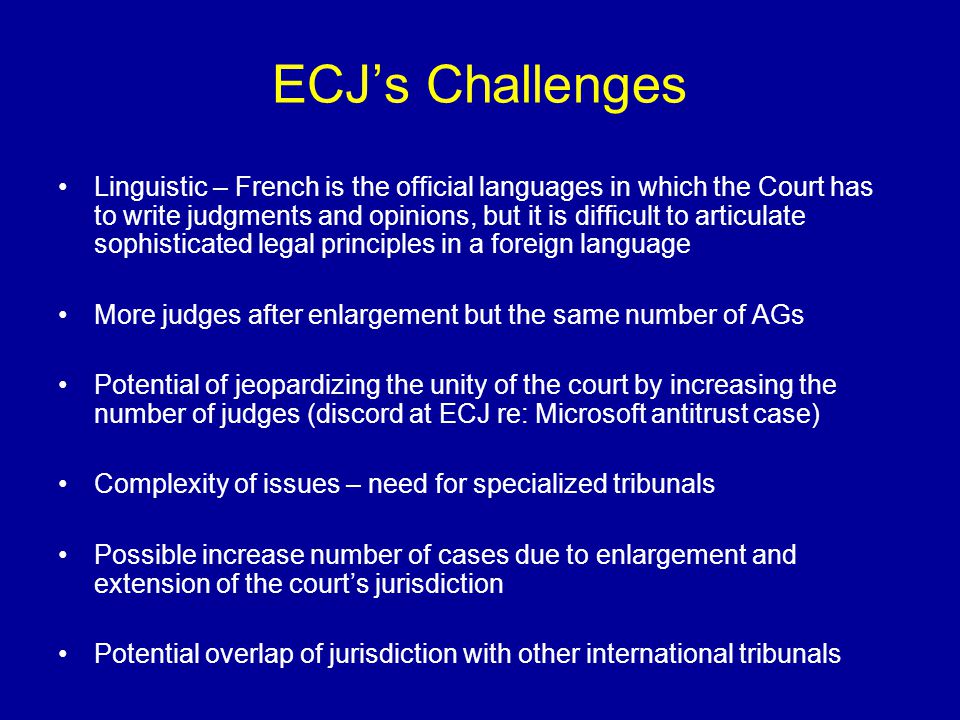 ECJ’s Challenges

• Linguistic – French is the official languages in which the Court has to write judgments and opinions, but it is difficult to articulate sophisticated legal principles in a foreign language

• More judges after enlargement but the same number of AGs

• Potential of jeopardizing the unity of the court by increasing the number of judges (discord at ECJ re: Microsoft antitrust case)

• Complexity of issues – need for specialized tribunals

• Possible increase number of cases due to enlargement and extension of the court’s jurisdiction

• Potential overlap of jurisdiction with other international tribunals